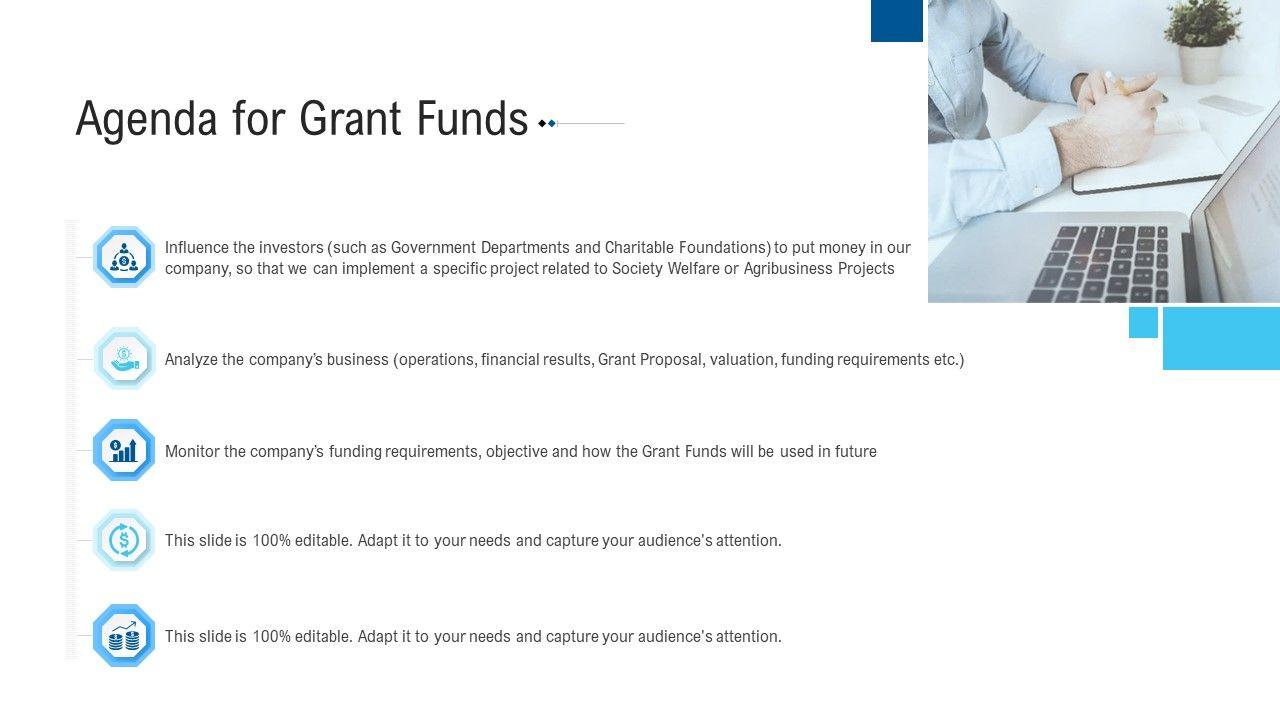 Agenda for Grant Funds

Influence the investors (such as Government Departments and Charitable Foundations) to put money in our company, so that we can implement a specific project related to Society Welfare or Agribusiness Projects

Analyze the company's business (operations, financial results, Grant Proposal, valuation, funding requirements etc.)

Monitor the company's funding requirements, objective and how the Grant Funds will be used in future

This slide is 100% editable. Adapt it to your needs and capture your audience's attention.

This slide is 100% editable. Adapt it to your needs and capture your audience's attention.